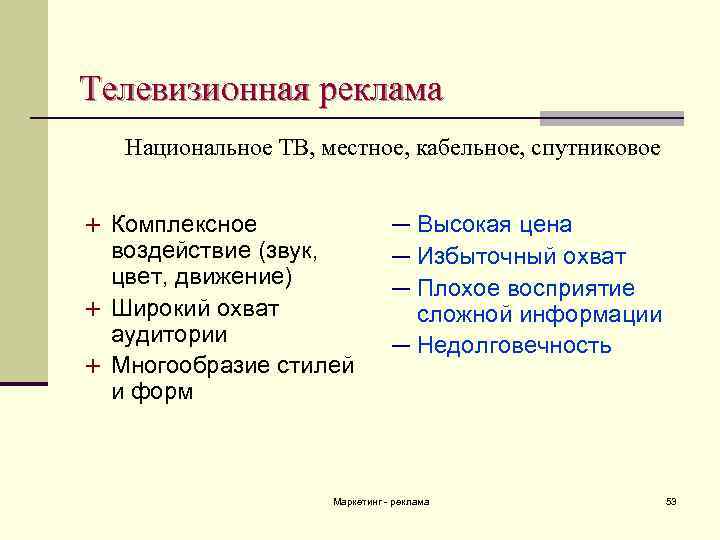 Телевизионная реклама

Национальное ТВ, местное, кабельное, спутниковое

+ Комплексное воздействие (звук, цвет, движение)
+ Широкий охват аудитории
+ Многообразие стилей и форм

— Высокая цена
— Избыточный охват
— Плохое восприятие сложной информации
— Недолговечность

Маркетинг - реклама

53